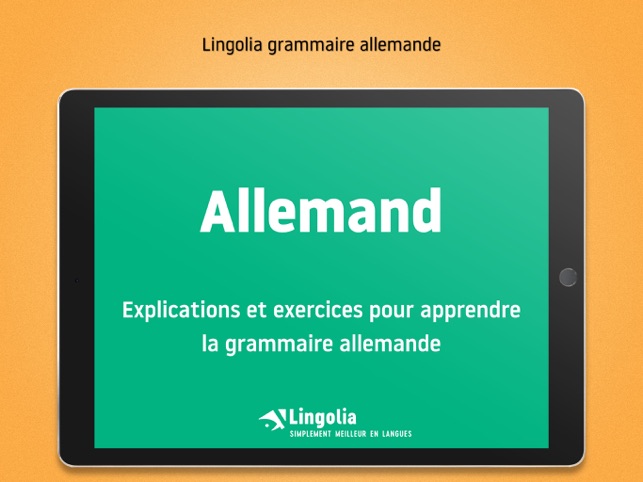 Lingolia grammaire allemande

Allemand

Explications et exercices pour apprendre la grammaire allemande

Lingolia
SIMPLEMENT MEILLEUR EN LANGUES